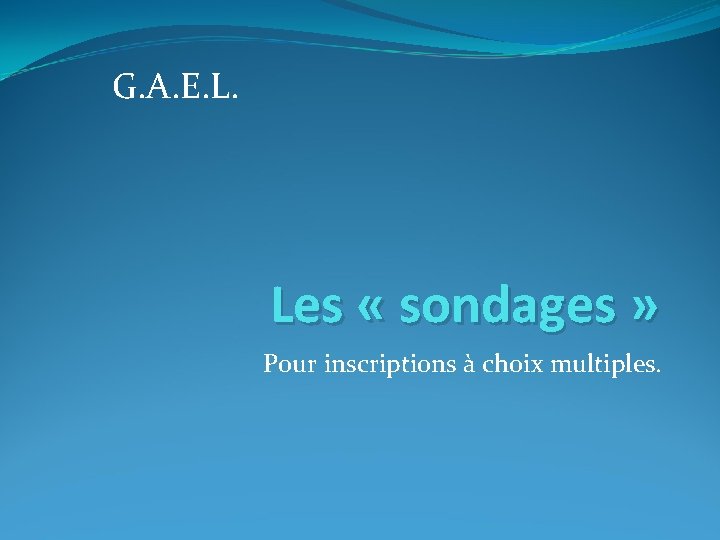 G.A.E.L.

Les « sondages »

Pour inscriptions à choix multiples.